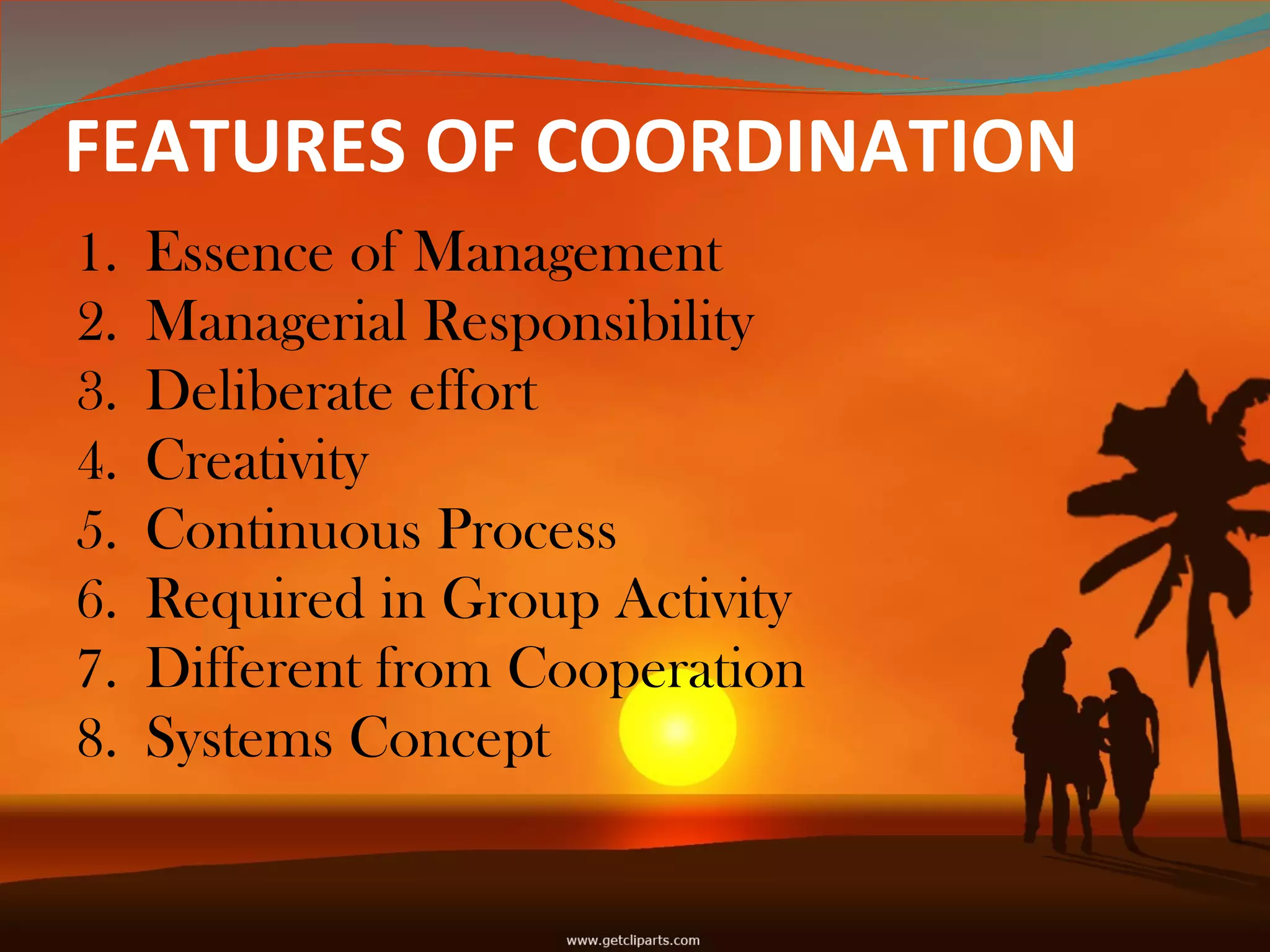 FEATURES OF COORDINATION

1. Essence of Management
2. Managerial Responsibility
3. Deliberate effort
4. Creativity
5. Continuous Process
6. Required in Group Activity
7. Different from Cooperation
8. Systems Concept

www.getcliparts.com